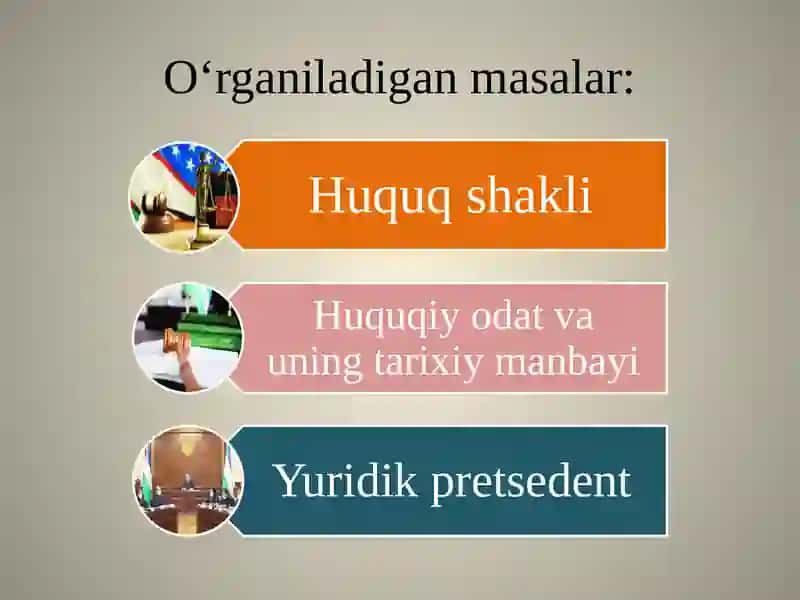 O‘rganiladigan masalar:

Huquq shakli

Huquqiy odat va uning tarixiy manbayi

Yuridik pretsedent